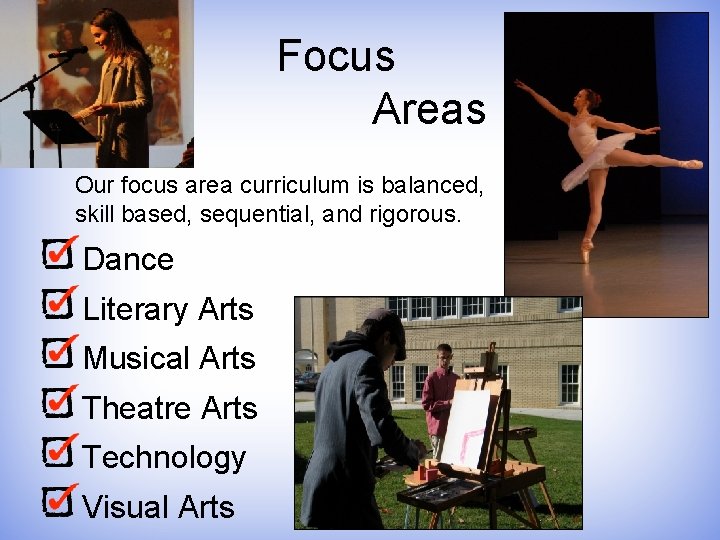 Focus Areas

Our focus area curriculum is balanced, skill based, sequential, and rigorous.

Dance
Literary Arts
Musical Arts
Theatre Arts
Technology
Visual Arts